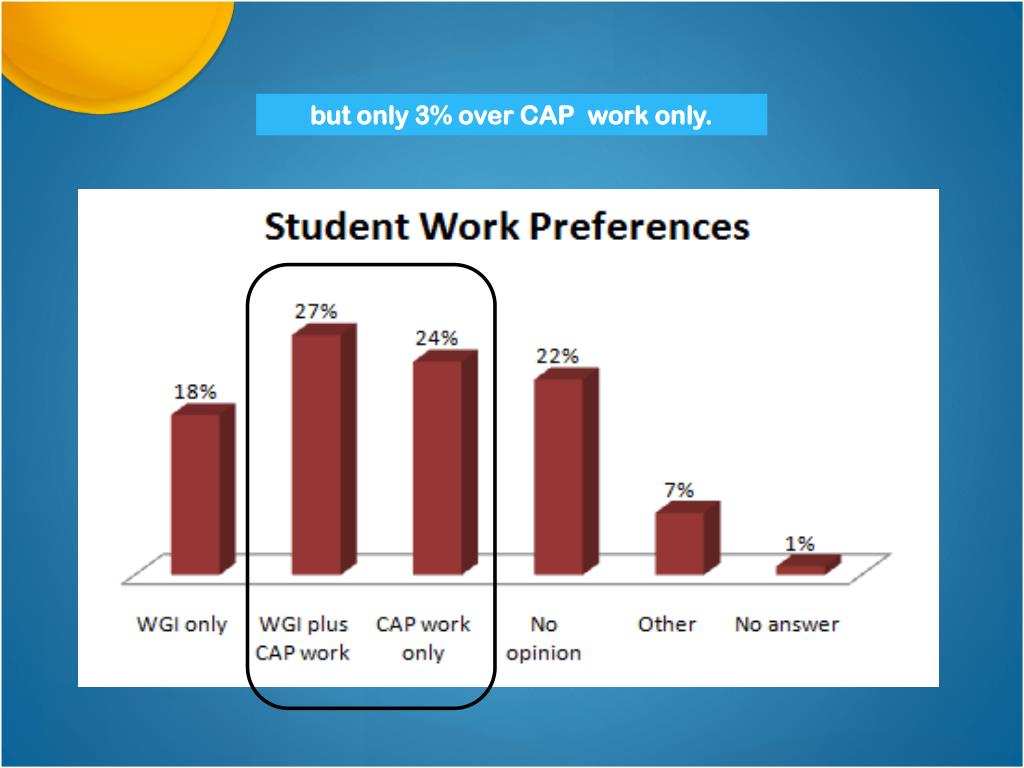 but only 3% over CAP  work only.

Student Work Preferences

18%
27%
24%
22%
7%
1%

WGI only
WGI plus CAP work
CAP work only
No opinion
Other
No answer